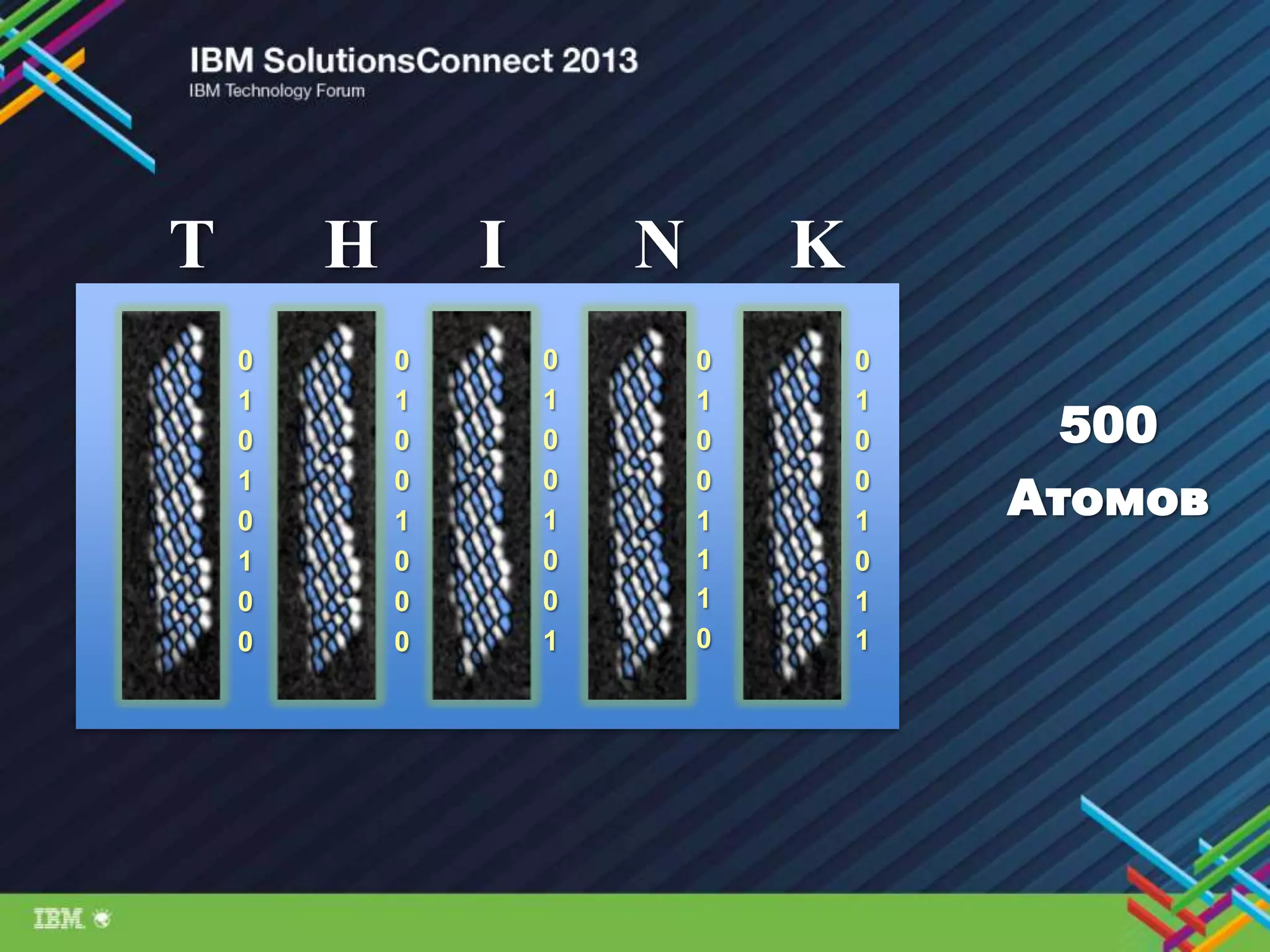 IBM SolutionsConnect 2013
IBM Technology Forum

T H I N K

0
1
0
1
0
1
0
0

0
1
0
0
1
0
0
0

0
1
0
0
1
0
0
1

0
1
0
0
1
1
1
0

0
1
0
0
1
0
1
1

500
Атомов

IBM